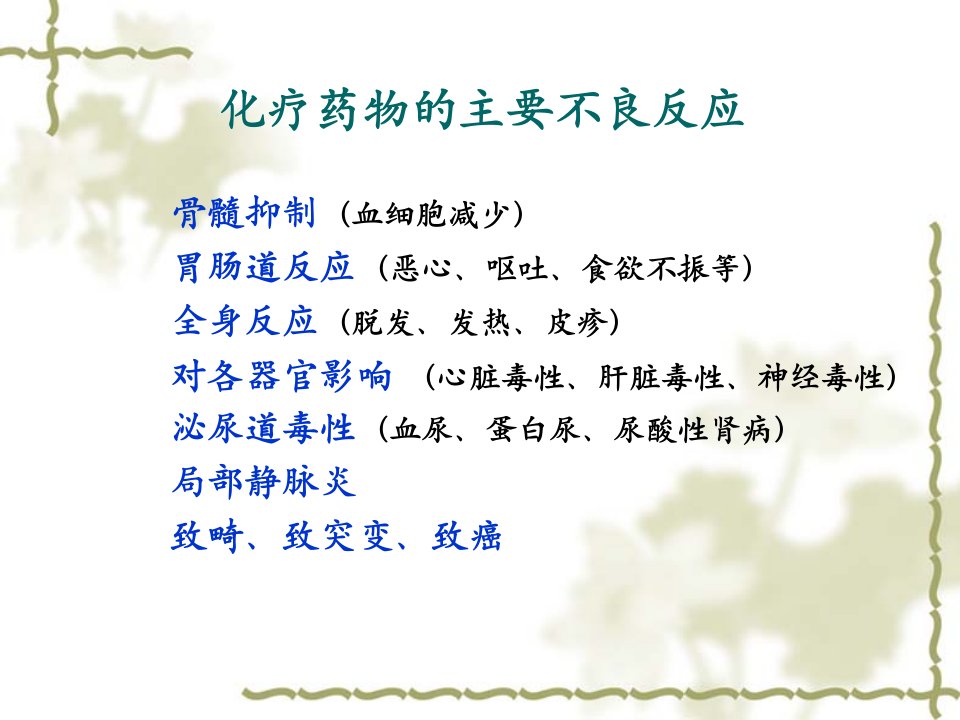 化疗药物的主要不良反应

骨髓抑制（血细胞减少）
胃肠道反应（恶心、呕吐、食欲不振等）
全身反应（脱发、发热、皮疹）
对各器官影响 （心脏毒性、肝脏毒性、神经毒性）
泌尿道毒性（血尿、蛋白尿、尿酸性肾病）
局部静脉炎
致畸、致突变、致癌